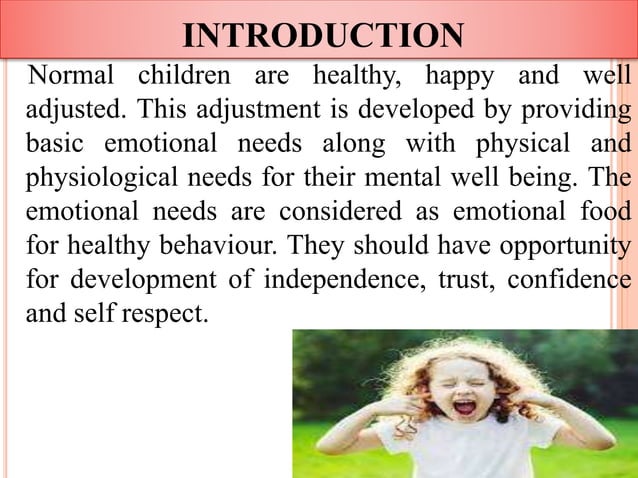 INTRODUCTION

Normal children are healthy, happy and well adjusted. This adjustment is developed by providing basic emotional needs along with physical and physiological needs for their mental well being. The emotional needs are considered as emotional food for healthy behaviour. They should have opportunity for development of independence, trust, confidence and self respect.